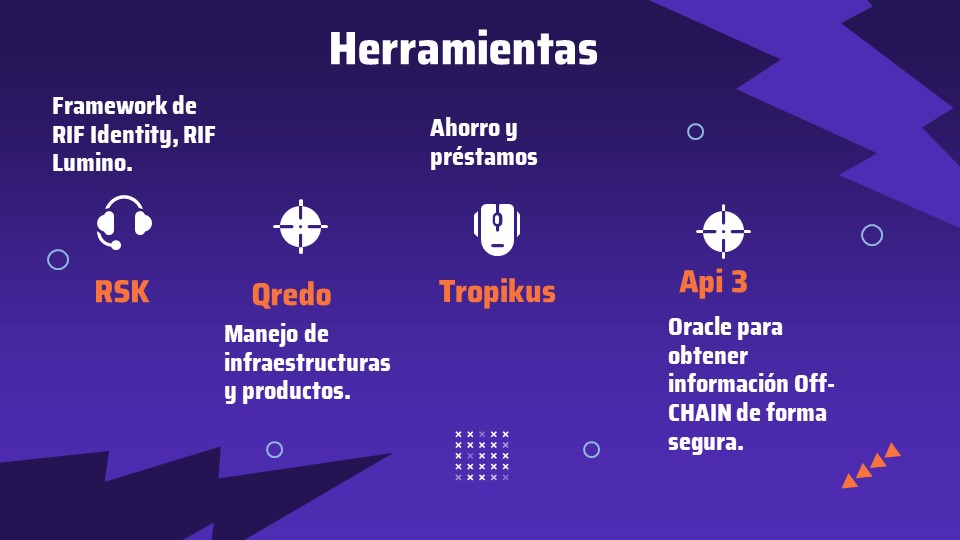 Herramientas

Framework de RIF Identity, RIF Lumino.

RSK

Qredo

Manejo de infraestructuras y productos.

Ahorro y préstamos

Tropikus

Api 3

Oracle para obtener información Off-CHAIN de forma segura.